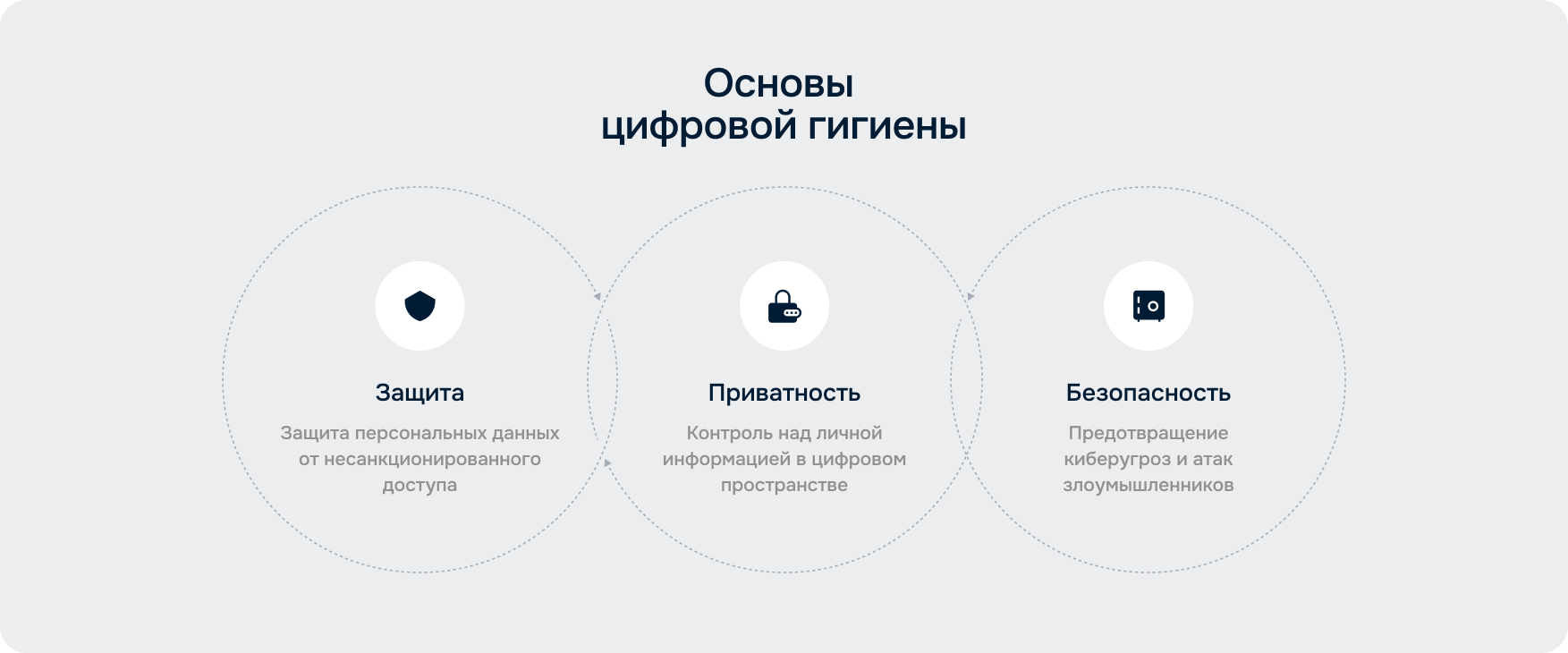 Основы
цифровой гигиены

Защита

Защита персональных данных от несанкционированного доступа

Приватность

Контроль над личной информацией в цифровом пространстве

Безопасность

Предотвращение киберугроз и атак злоумышленников